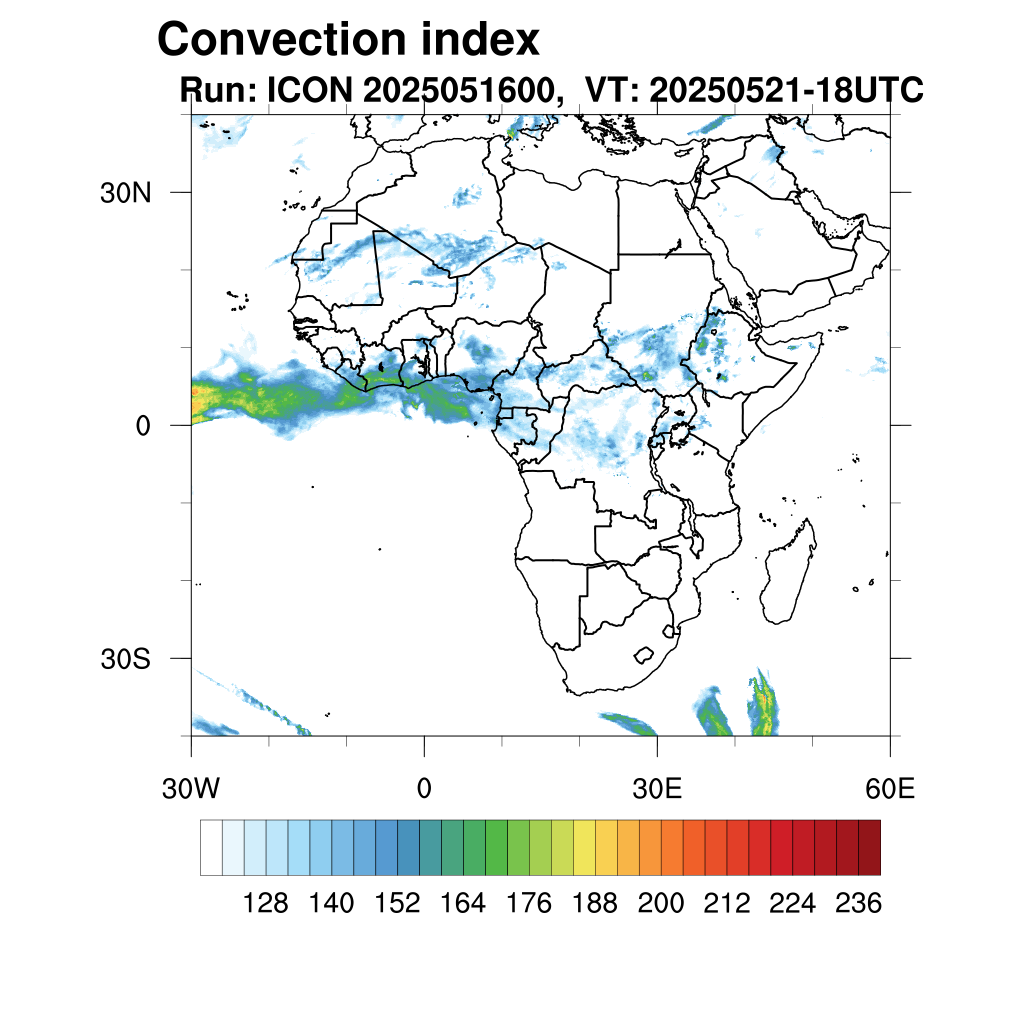 Convection index
Run: ICON 2025051600, VT: 20250521-18UTC

30N
0
30S

30W
0
30E
60E

128 140 152 164 176 188 200 212 224 236